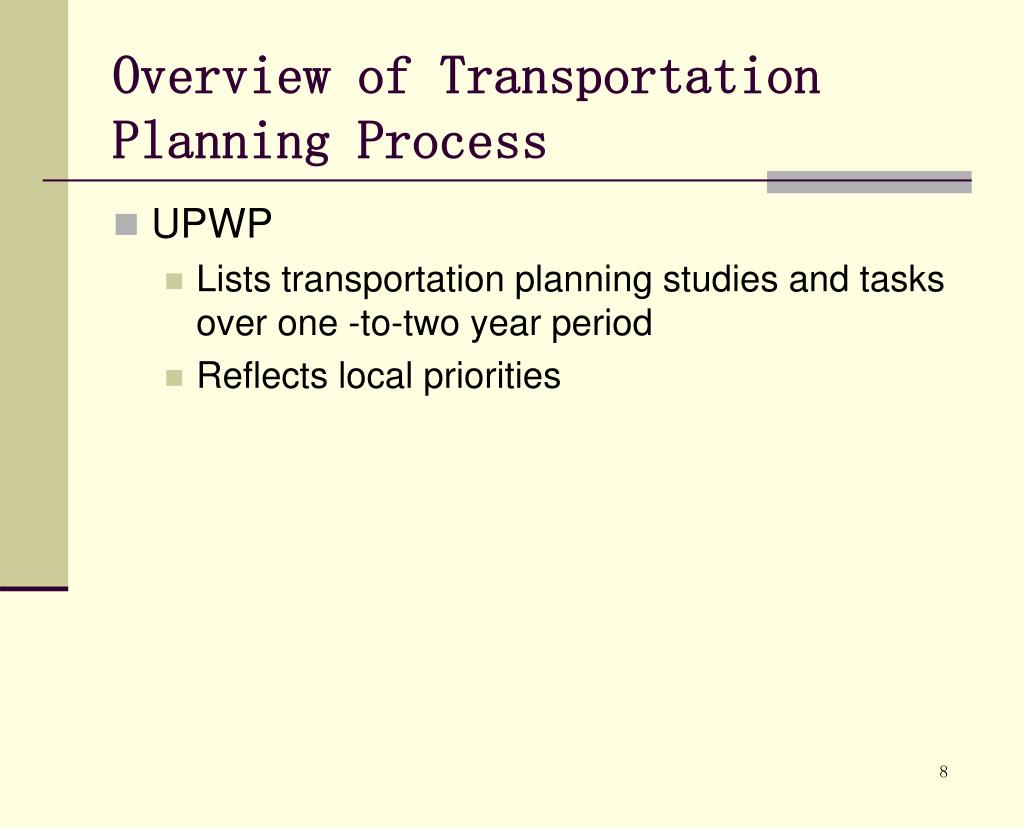 Overview of Transportation Planning Process

UPWP

Lists transportation planning studies and tasks over one -to-two year period

Reflects local priorities

8